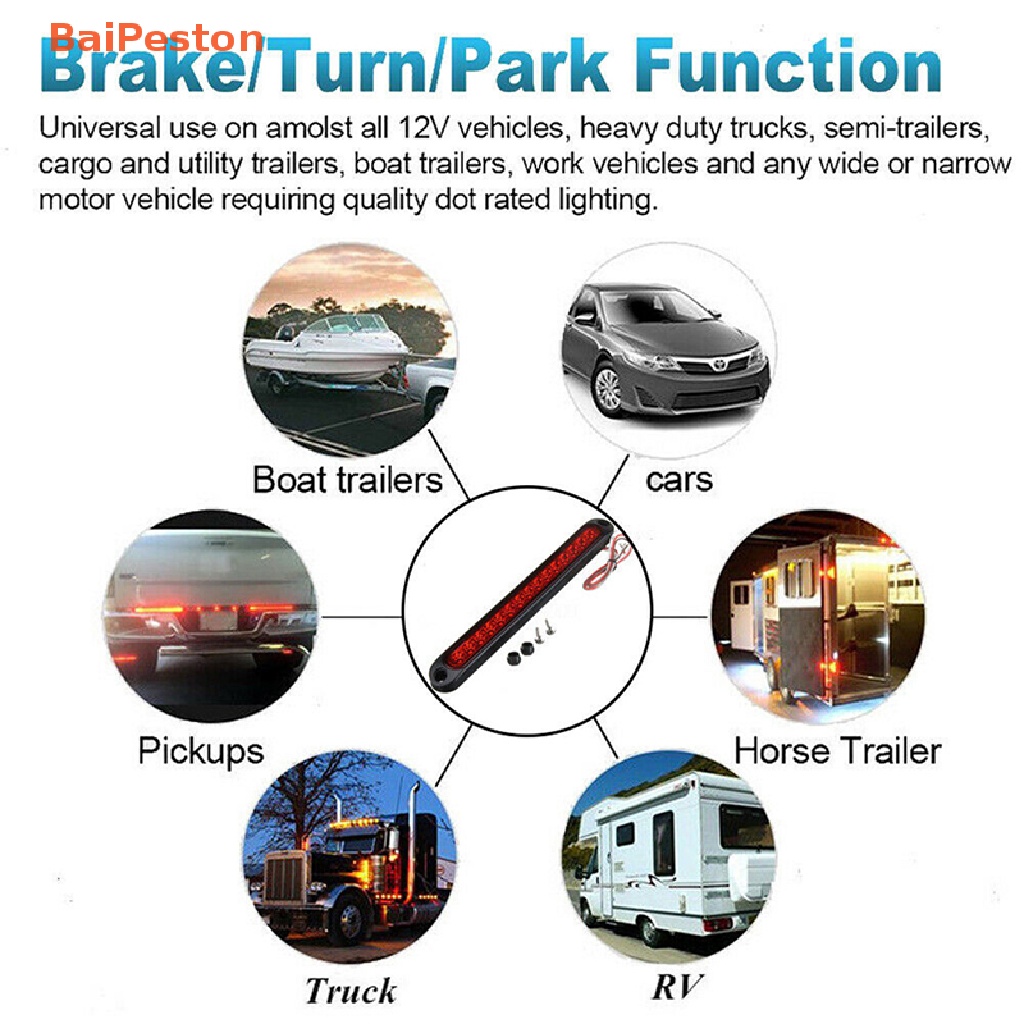 BaiPeston

Brake/Turn/Park Function

Universal use on amolst all 12V vehicles, heavy duty trucks, semi-trailers, cargo and utility trailers, boat trailers, work vehicles and any wide or narrow motor vehicle requiring quality dot rated lighting.

Boat trailers

cars

Pickups

Horse Trailer

Truck

RV